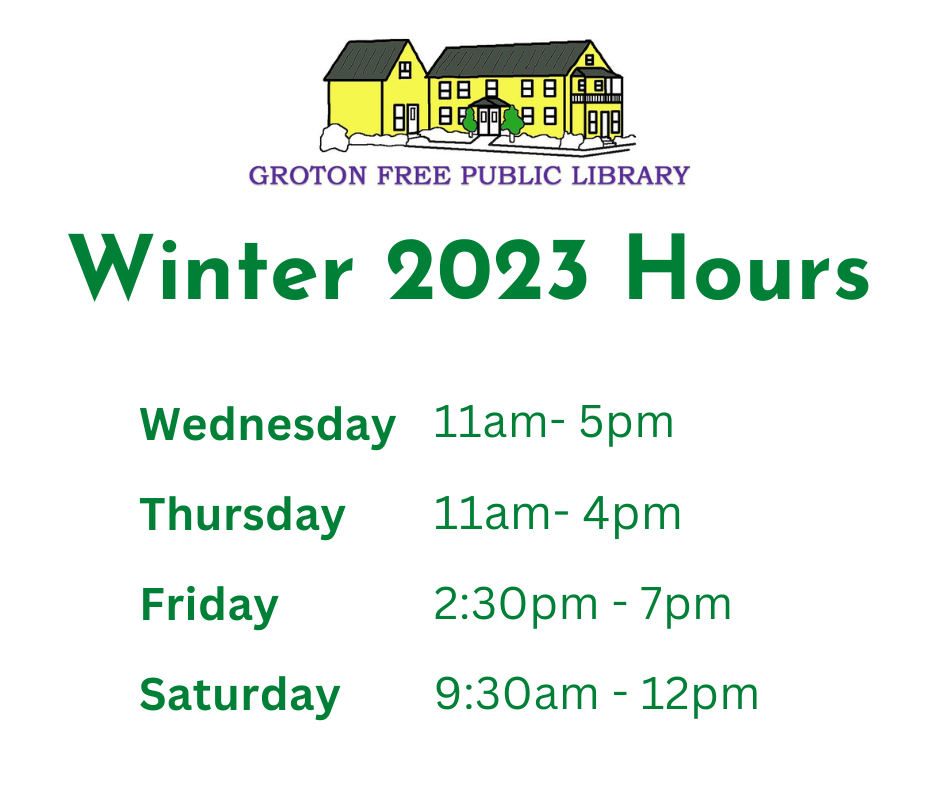 GROTON FREE PUBLIC LIBRARY

Winter 2023 Hours

| Wednesday | 11am- 5pm |
|---|---|
| Thursday | 11am- 4pm |
| Friday | 2:30pm - 7pm |
| Saturday | 9:30am - 12pm |